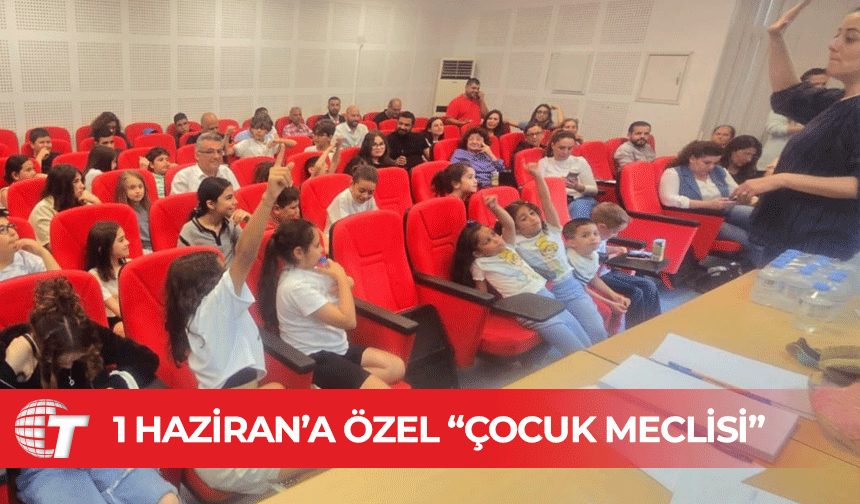 T
1 HAZİRAN'A ÖZEL "ÇOCUK MECLİSİ"